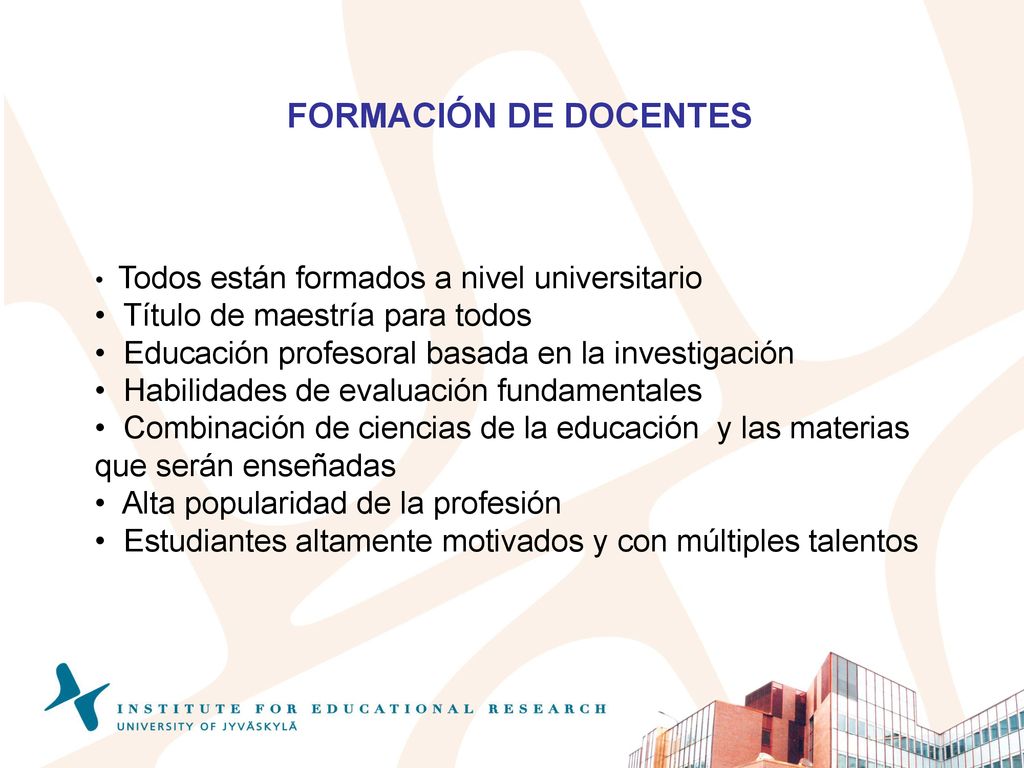 FORMACIÓN DE DOCENTES

• Todos están formados a nivel universitario
• Título de maestría para todos
• Educación profesoral basada en la investigación
• Habilidades de evaluación fundamentales
• Combinación de ciencias de la educación y las materias que serán enseñadas
• Alta popularidad de la profesión
• Estudiantes altamente motivados y con múltiples talentos

INSTITUTE FOR EDUCATIONAL RESEARCH
UNIVERSITY OF JYVÄSKYLÄ